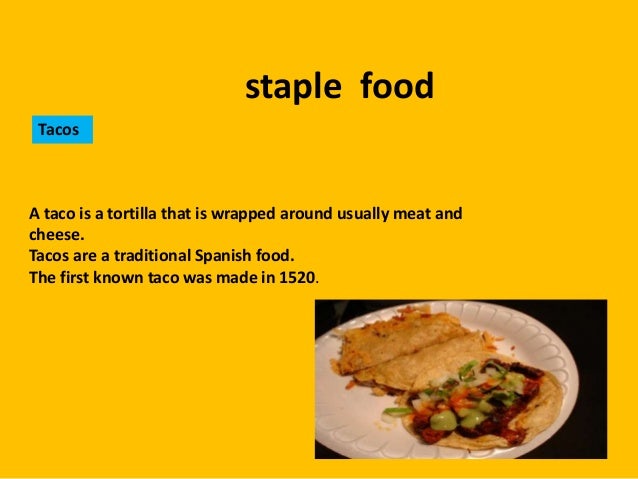 staple food

Tacos

A taco is a tortilla that is wrapped around usually meat and cheese.
Tacos are a traditional Spanish food.
The first known taco was made in 1520.